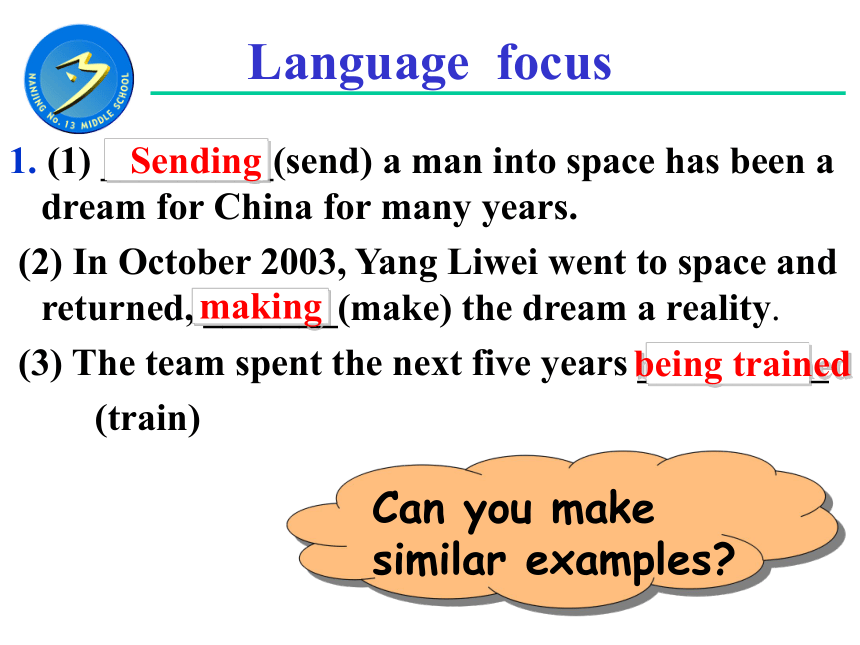 NANJING No. 13 MIDDLE SCHOOL

Language focus

1. (1) Sending (send) a man into space has been a dream for China for many years.

(2) In October 2003, Yang Liwei went to space and returned, making (make) the dream a reality.

(3) The team spent the next five years being trained (train)

Can you make similar examples?